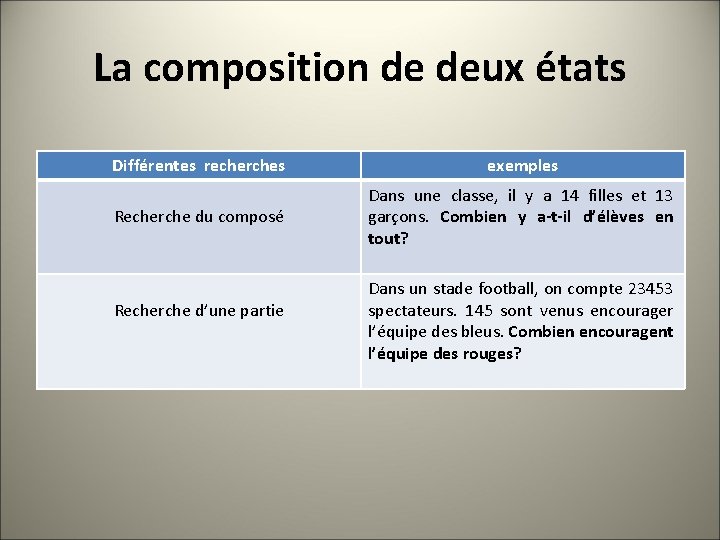 La composition de deux états

| Différentes recherches | exemples |
|---|---|
| Recherche du composé | Dans une classe, il y a 14 filles et 13 garçons. Combien y a-t-il d'élèves en tout? |
| Recherche d'une partie | Dans un stade football, on compte 23453 spectateurs. 145 sont venus encourager l'équipe des bleus. Combien encouragent l'équipe des rouges? |